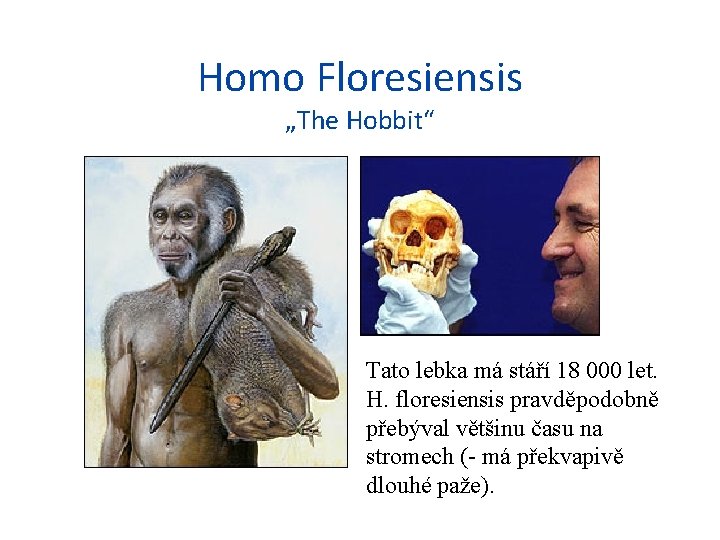 Homo Floresiensis
„The Hobbit“

Tato lebka má stáří 18 000 let. H. floresiensis pravděpodobně přebýval většinu času na stromech (- má překvapivě dlouhé paže).